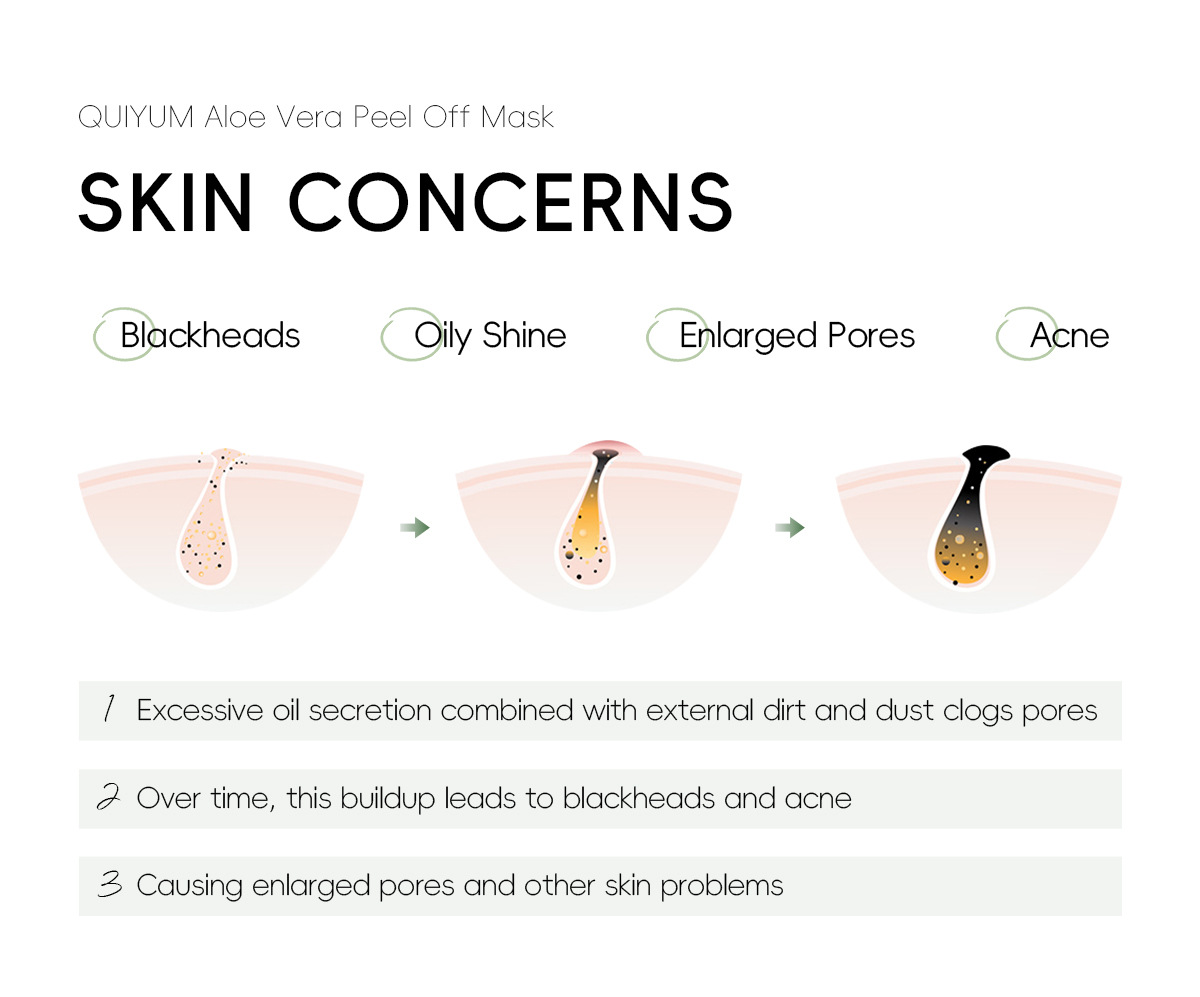 QUIYUM Aloe Vera Peel Off Mask

SKIN CONCERNS

Blackheads Oily Shine Enlarged Pores Acne

1 Excessive oil secretion combined with external dirt and dust clogs pores

2 Over time, this buildup leads to blackheads and acne

3 Causing enlarged pores and other skin problems